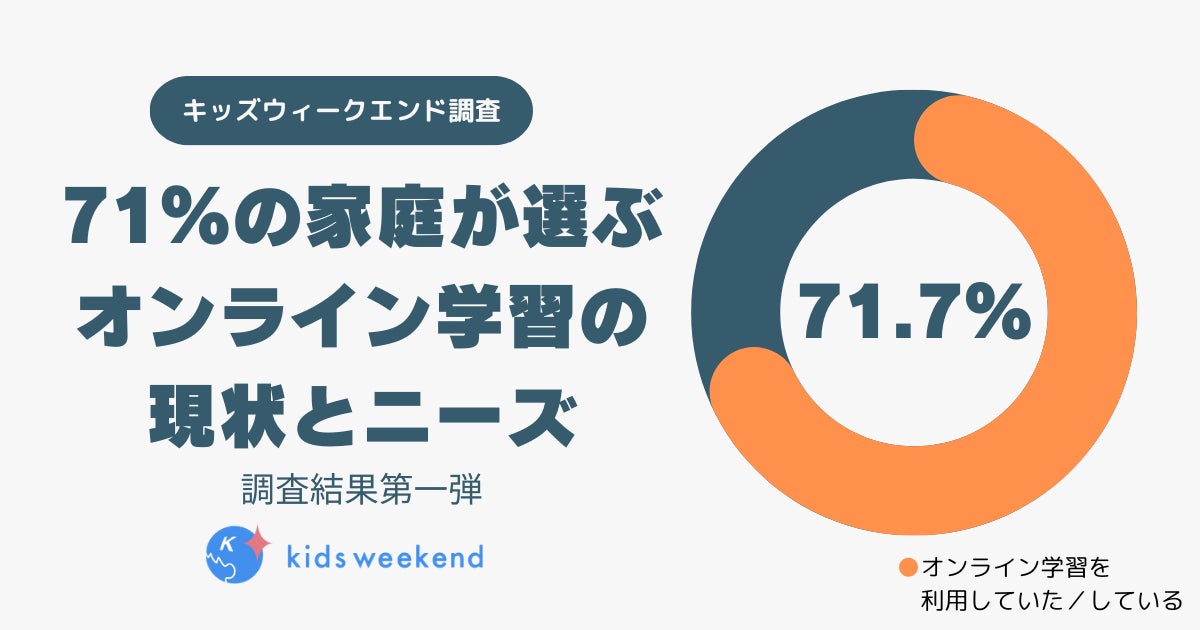 キッズウィークエンド調査

71%の家庭が選ぶ
オンライン学習の
現状とニーズ

調査結果第一弾

K kids weekend

71.7%

オンライン学習を
利用していた／している